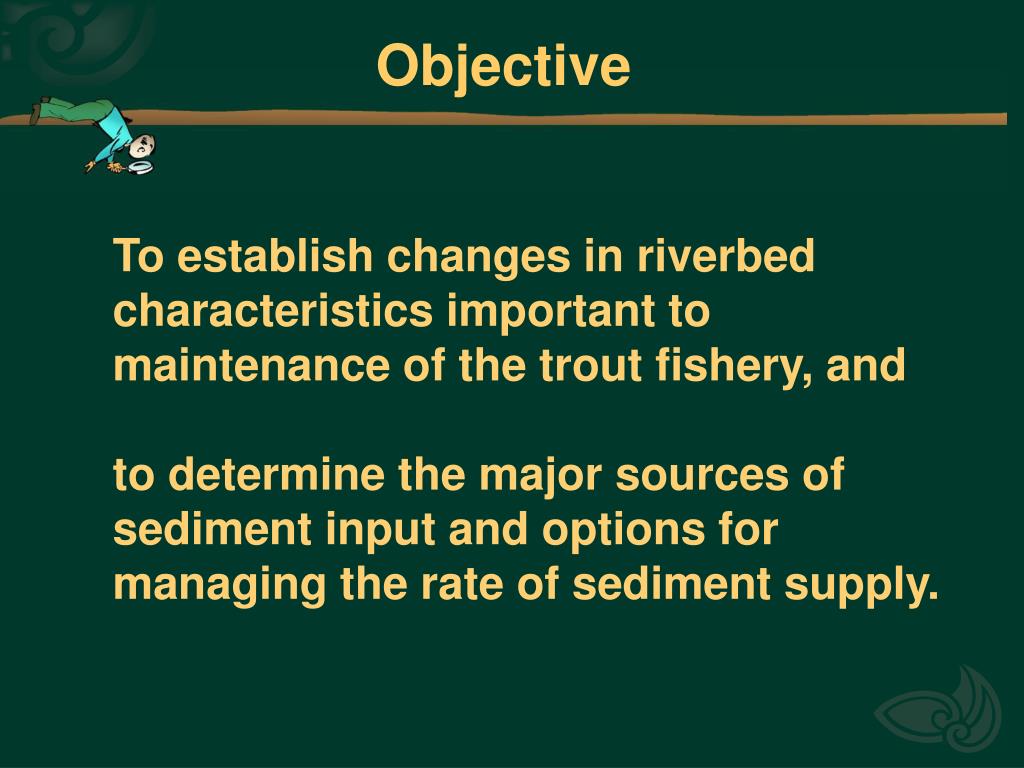 Objective

To establish changes in riverbed characteristics important to maintenance of the trout fishery, and

to determine the major sources of sediment input and options for managing the rate of sediment supply.